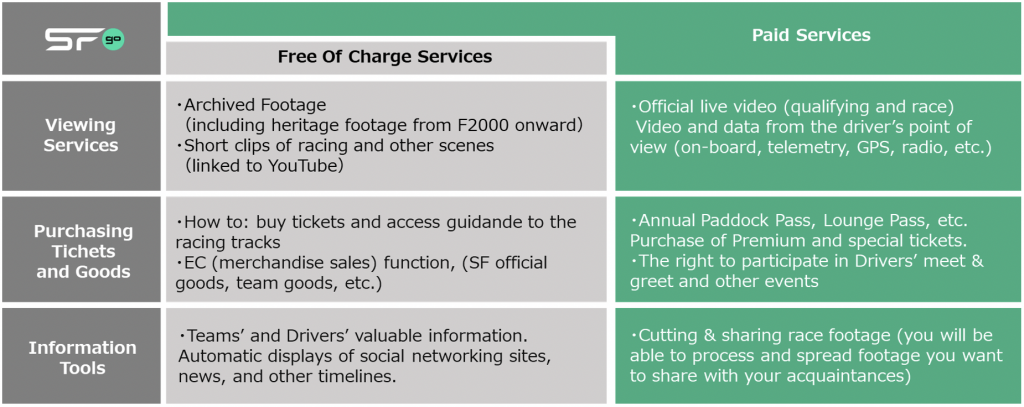 | SF go | Free Of Charge Services | Paid Services |
|---|---|---|
| Viewing Services | ・Archived Footage (including heritage footage from F2000 onward) ・Short clips of racing and other scenes (linked to YouTube) | ・Official live video (qualifying and race) Video and data from the driver's point of view (on-board, telemetry, GPS, radio, etc.) |
| Purchasing Tichets and Goods | ・How to: buy tickets and access guidande to the racing tracks ・EC (merchandise sales) function, (SF official goods, team goods, etc.) | ・Annual Paddock Pass, Lounge Pass, etc. Purchase of Premium and special tickets. ・The right to participate in Drivers' meet & greet and other events |
| Information Tools | ・Teams' and Drivers' valuable information. Automatic displays of social networking sites, news, and other timelines. | ・Cutting & sharing race footage (you will be able to process and spread footage you want to share with your acquaintances) |